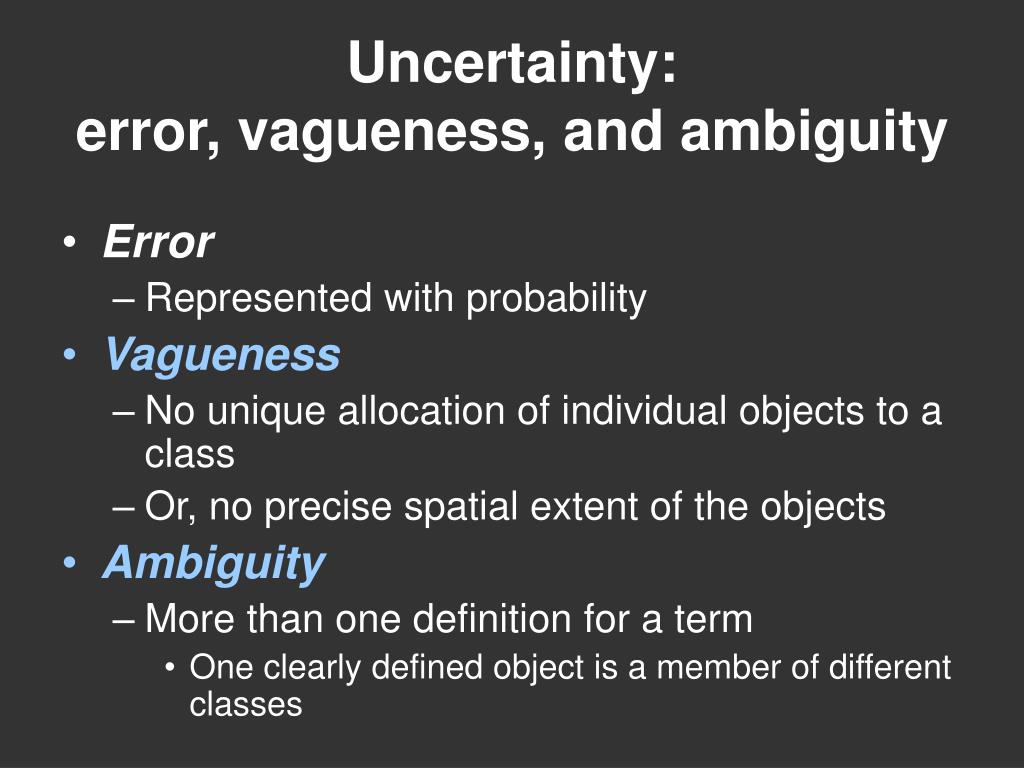 Uncertainty:
error, vagueness, and ambiguity

• Error
– Represented with probability
• Vagueness
– No unique allocation of individual objects to a class
– Or, no precise spatial extent of the objects
• Ambiguity
– More than one definition for a term
• One clearly defined object is a member of different classes